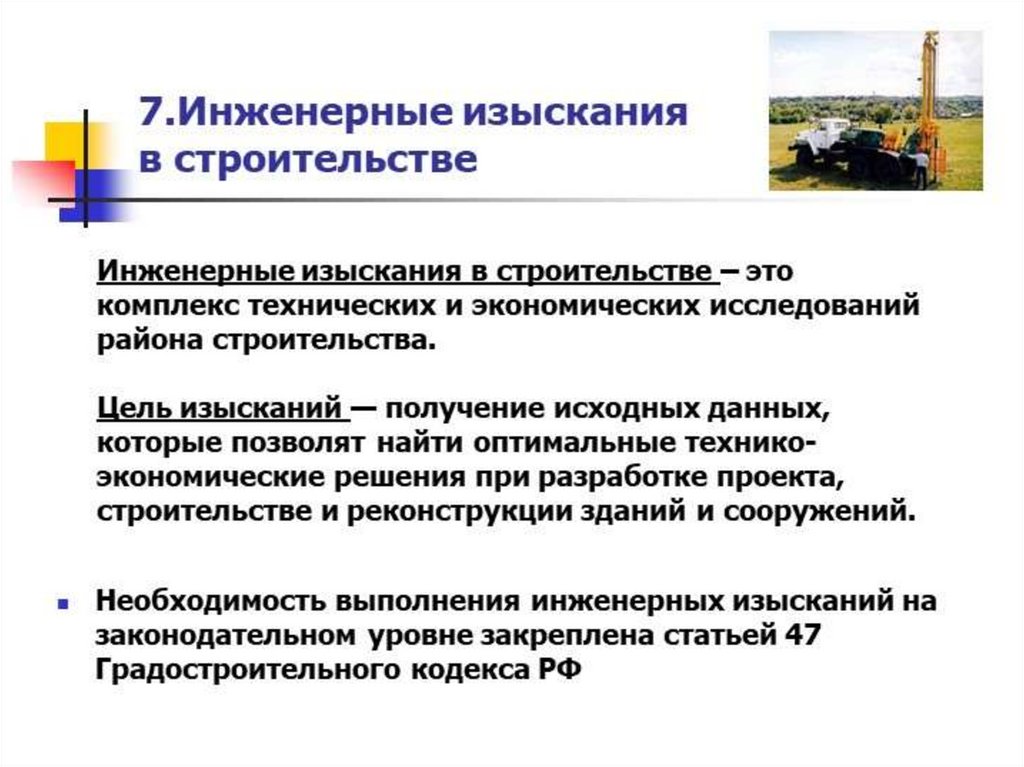 7.Инженерные изыскания в строительстве

Инженерные изыскания в строительстве – это комплекс технических и экономических исследований района строительства.

Цель изысканий — получение исходных данных, которые позволят найти оптимальные технико-экономические решения при разработке проекта, строительстве и реконструкции зданий и сооружений.

Необходимость выполнения инженерных изысканий на законодательном уровне закреплена статьей 47 Градостроительного кодекса РФ